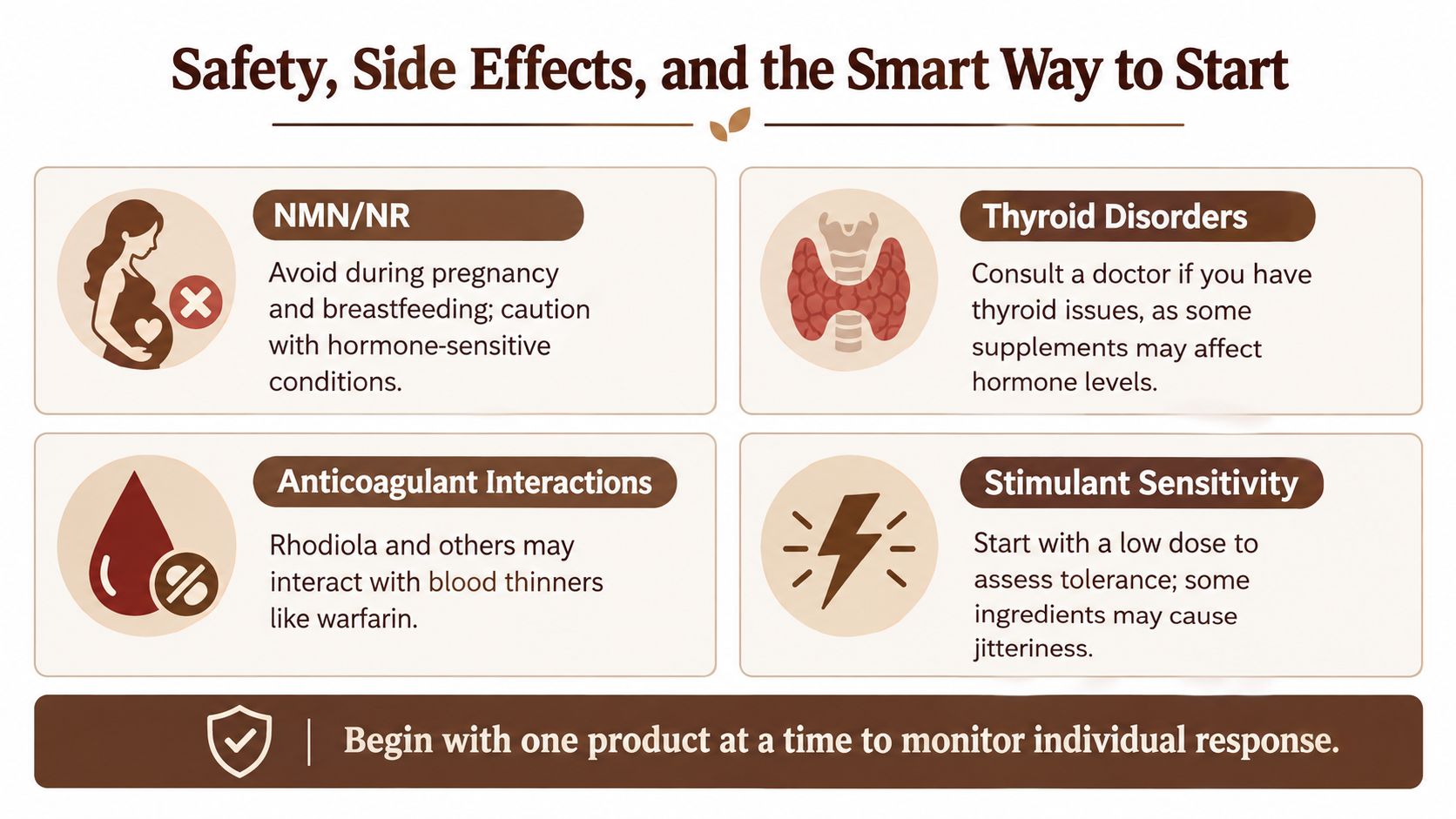 Safety, Side Effects, and the Smart Way to Start

NMN/NR

Avoid during pregnancy and breastfeeding; caution with hormone-sensitive conditions.

Thyroid Disorders

Consult a doctor if you have thyroid issues, as some supplements may affect hormone levels.

Anticoagulant Interactions

Rhodiola and others may interact with blood thinners like warfarin.

Stimulant Sensitivity

Start with a low dose to assess tolerance; some ingredients may cause jitteriness.

Begin with one product at a time to monitor individual response.